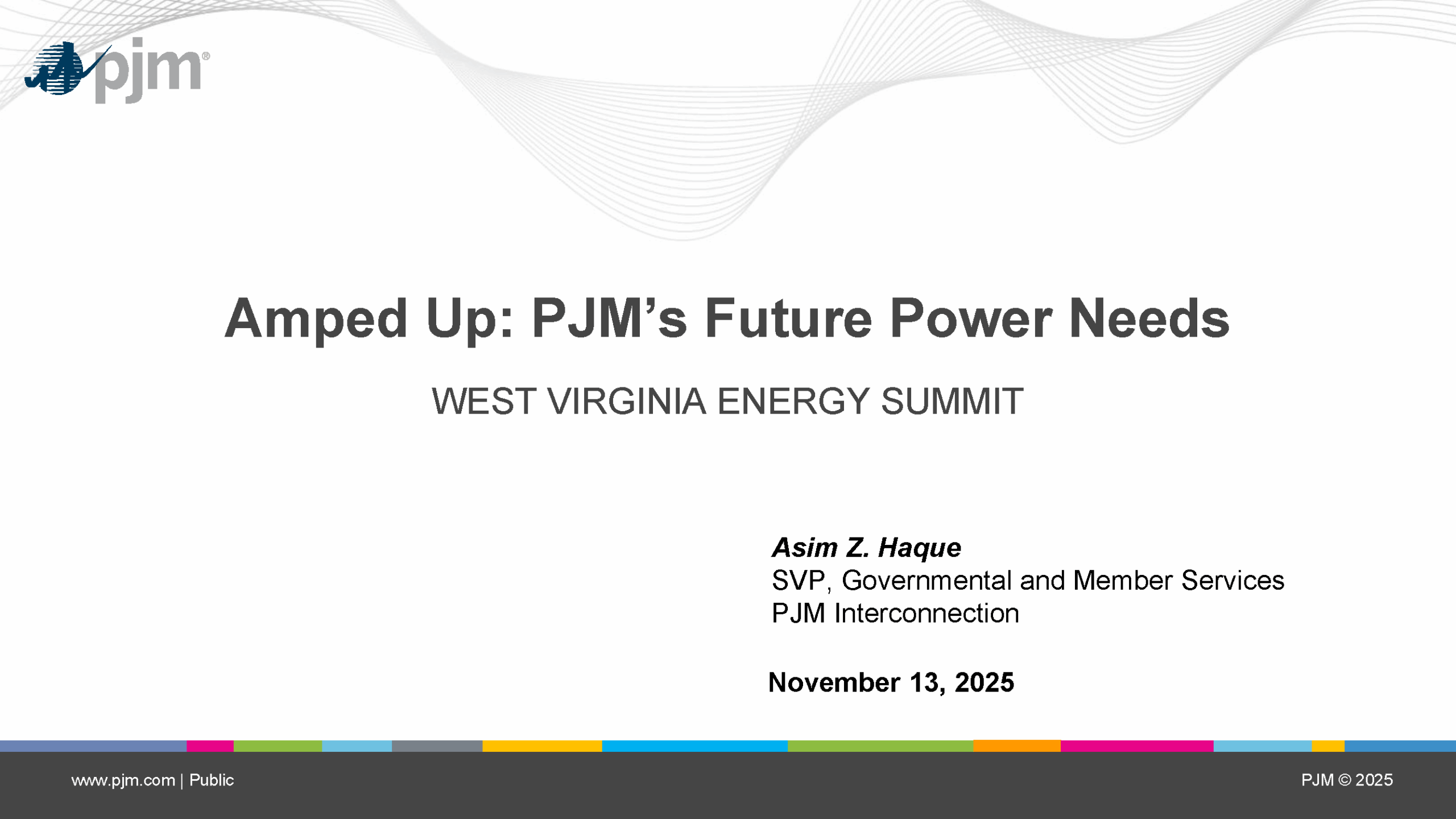 pjm®

Amped Up: PJM’s Future Power Needs

WEST VIRGINIA ENERGY SUMMIT

Asim Z. Haque
SVP, Governmental and Member Services
PJM Interconnection

November 13, 2025

www.pjm.com | Public

PJM © 2025